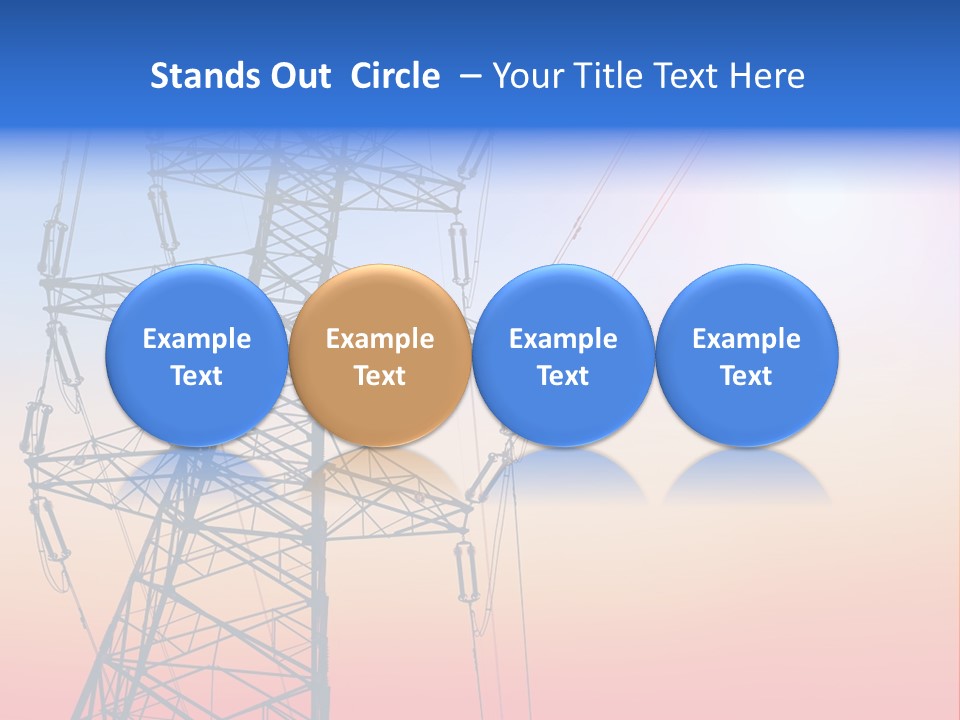 Stands Out Circle – Your Title Text Here

Example Text

Example Text

Example Text

Example Text